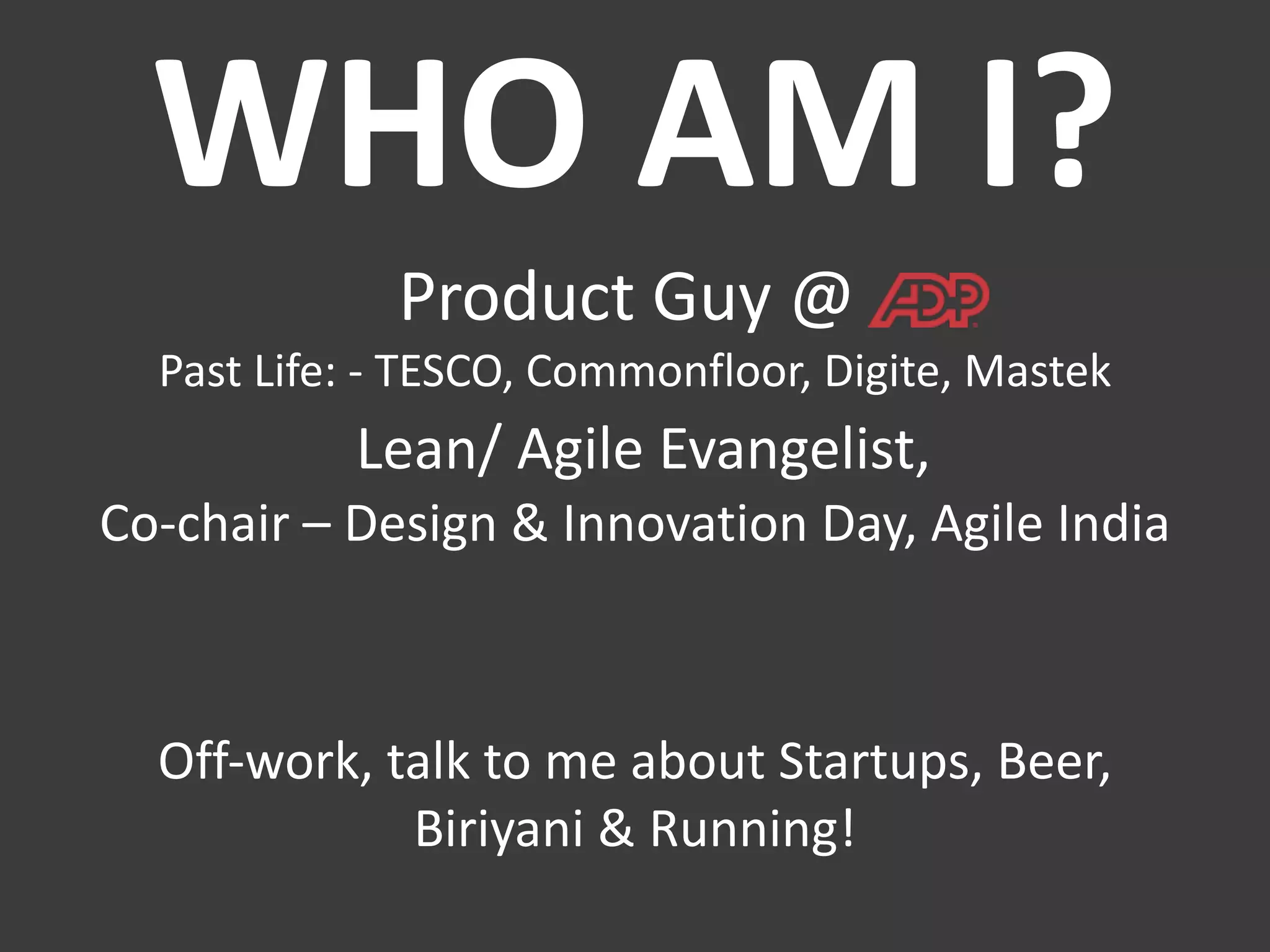 WHO AM I?

Product Guy @ ADP

Past Life: - TESCO, Commonfloor, Digite, Mastek

Lean/ Agile Evangelist,

Co-chair – Design & Innovation Day, Agile India

Off-work, talk to me about Startups, Beer, Biriyani & Running!